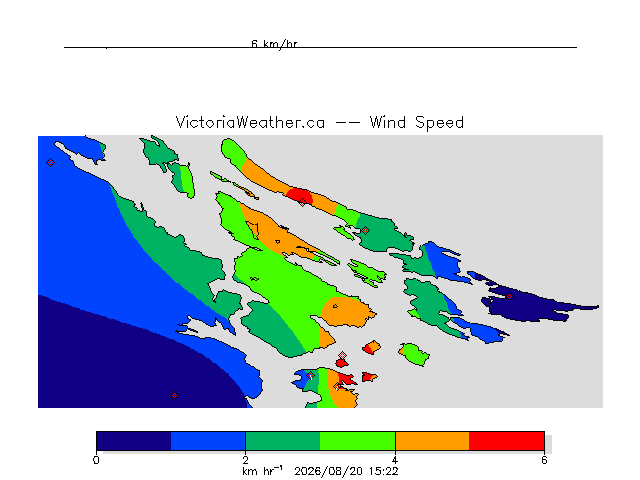 6 km/hr

VictoriaWeather.ca -- Wind Speed

0
2
4
6
km hr$^{-1}$ 2026/08/20 15:22